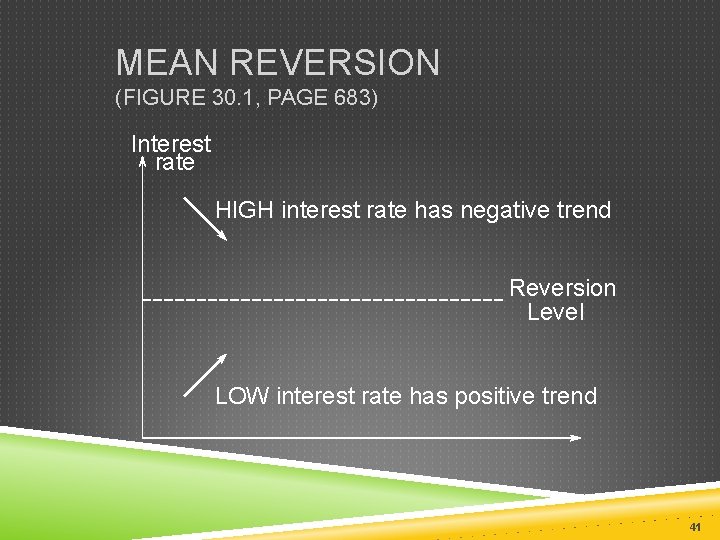 MEAN REVERSION
(FIGURE 30.1, PAGE 683)

Interest rate

HIGH interest rate has negative trend

Reversion Level

LOW interest rate has positive trend

41